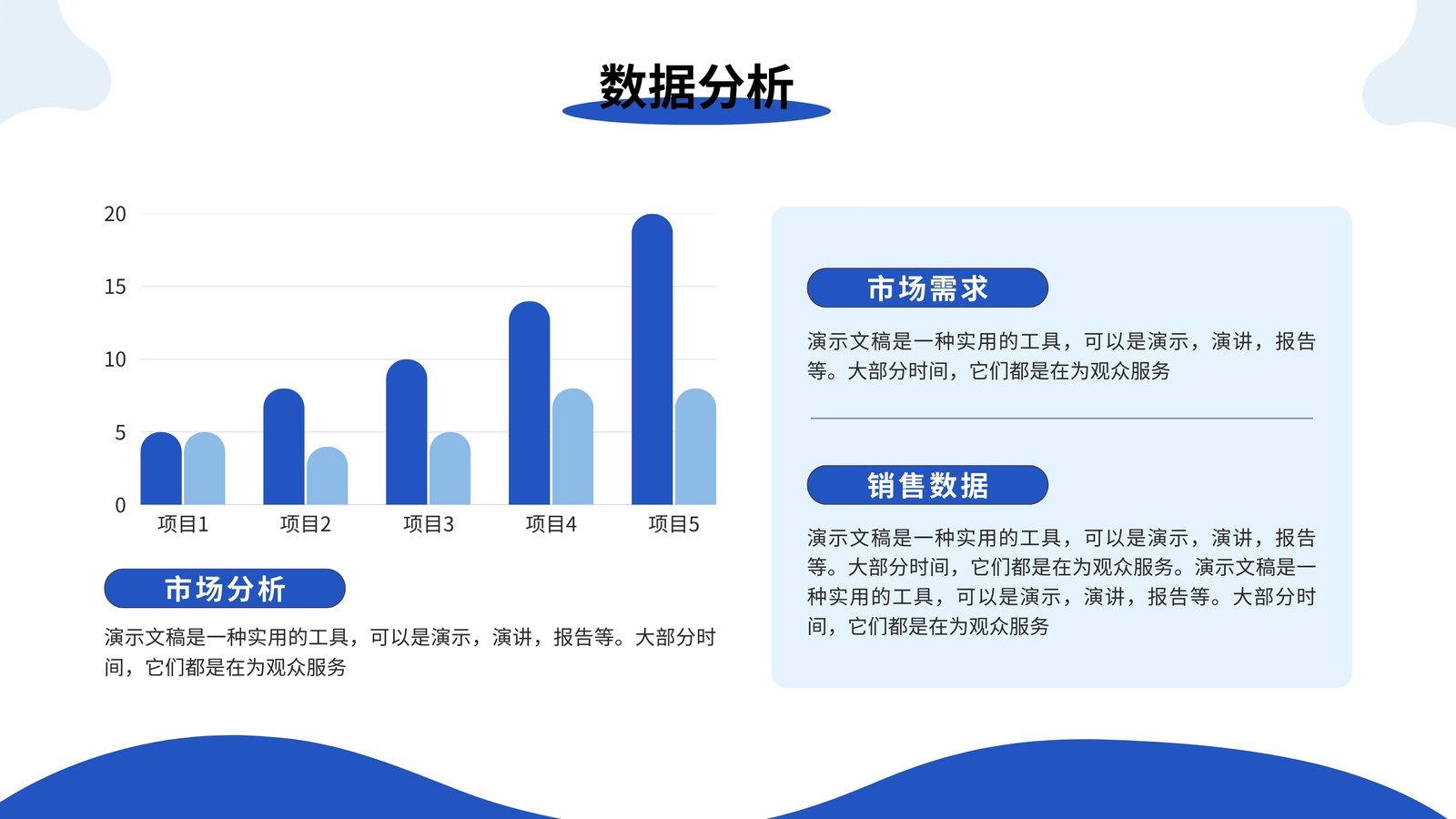 数据分析

20
15
10
5
0
项目1 项目2 项目3 项目4 项目5

市场分析

演示文稿是一种实用的工具，可以是演示，演讲，报告等。大部分时间，它们都是在为观众服务

市场需求

演示文稿是一种实用的工具，可以是演示，演讲，报告等。大部分时间，它们都是在为观众服务

销售数据

演示文稿是一种实用的工具，可以是演示，演讲，报告等。大部分时间，它们都是在为观众服务。演示文稿是一种实用的工具，可以是演示，演讲，报告等。大部分时间，它们都是在为观众服务